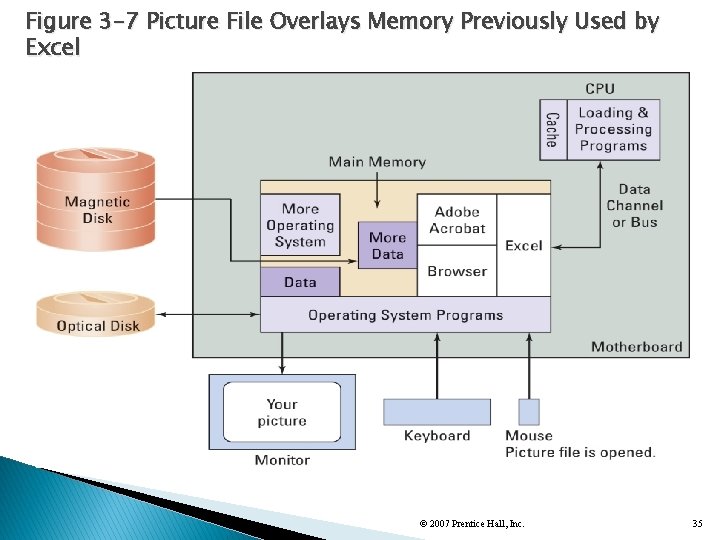 Figure 3-7 Picture File Overlays Memory Previously Used by Excel

CPU

Cache

Loading & Processing Programs

Main Memory

Data Channel or Bus

Magnetic Disk

More Operating System

More Data

Adobe Acrobat

Excel

Browser

Data

Optical Disk

Operating System Programs

Motherboard

Your picture

Monitor

Keyboard

Mouse

Picture file is opened.

© 2007 Prentice Hall, Inc.

35